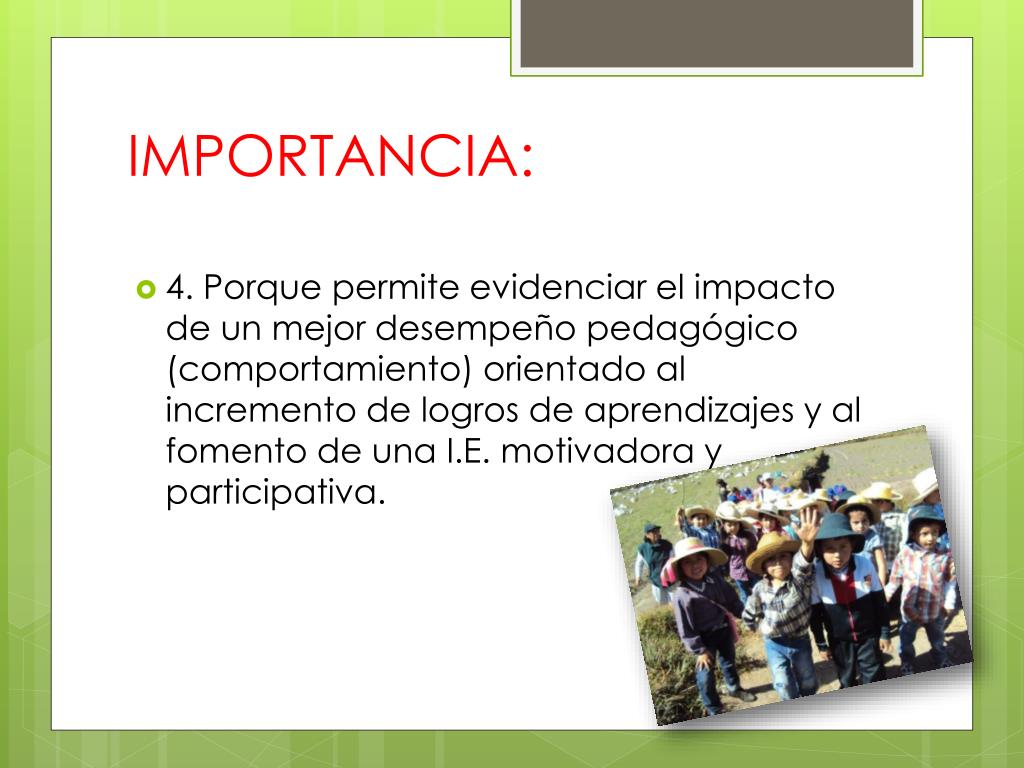 IMPORTANCIA:

4. Porque permite evidenciar el impacto de un mejor desempeño pedagógico (comportamiento) orientado al incremento de logros de aprendizajes y al fomento de una I.E. motivadora y participativa.